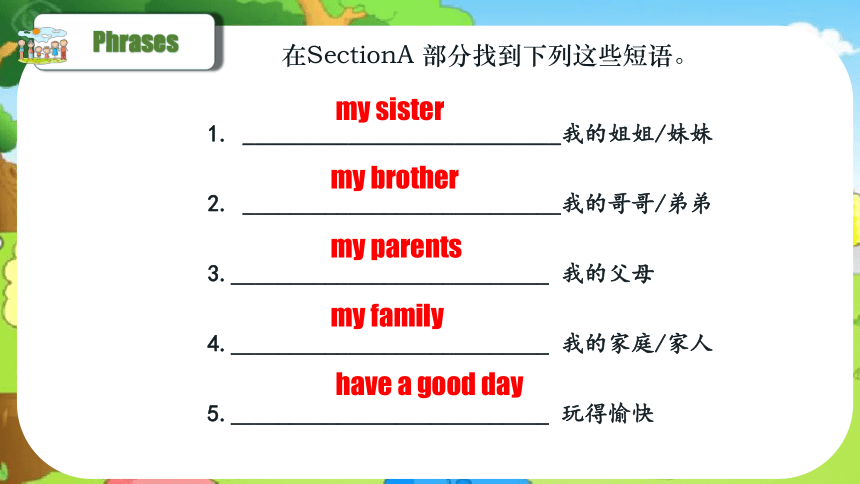 Phrases

在SectionA 部分找到下列这些短语。

1. my sister 我的姐姐/妹妹

2. my brother 我的哥哥/弟弟

3. my parents 我的父母

4. my family 我的家庭/家人

5. have a good day 玩得愉快